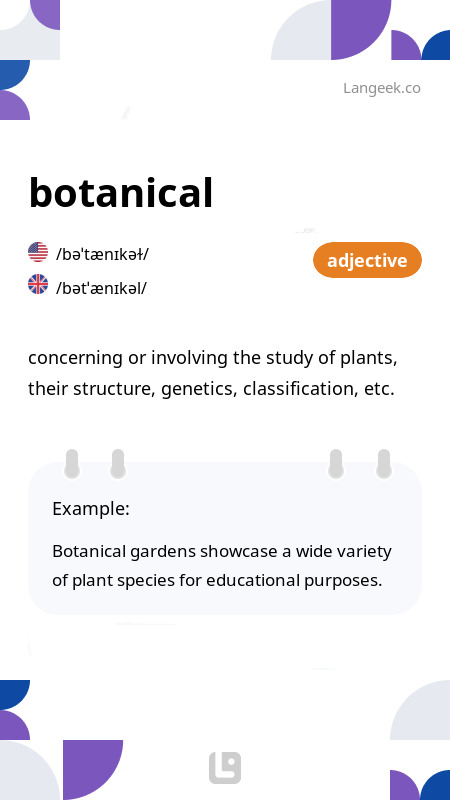 Langeek.co

botanical

/bəˈtænɪkəɫ/

/bətˈænɪkəl/

adjective

concerning or involving the study of plants, their structure, genetics, classification, etc.

Example:

Botanical gardens showcase a wide variety of plant species for educational purposes.